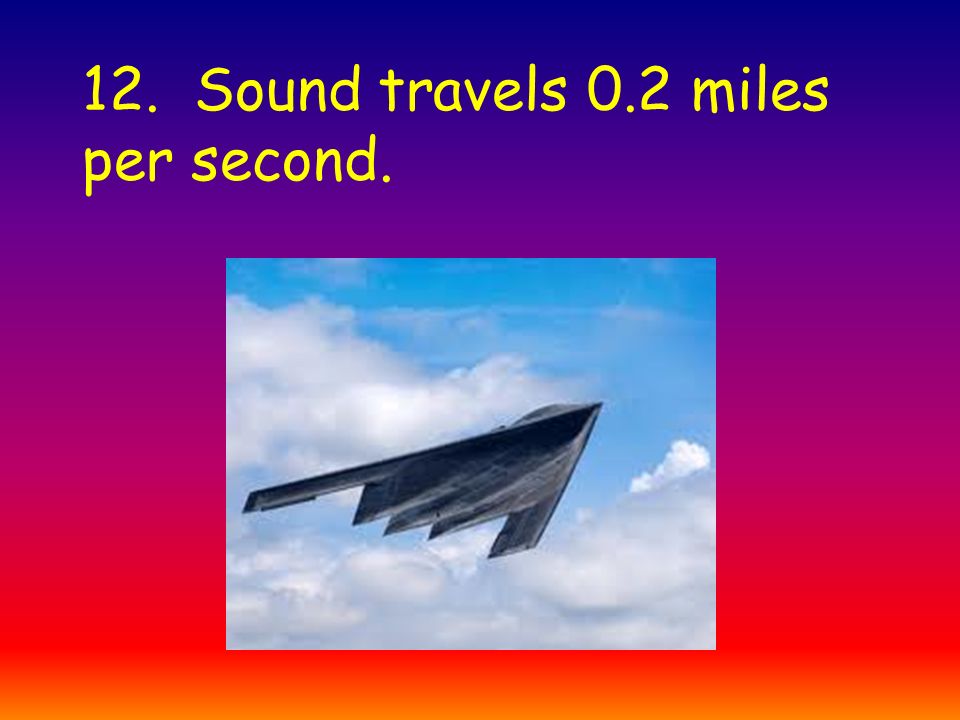 12. Sound travels 0.2 miles per second.